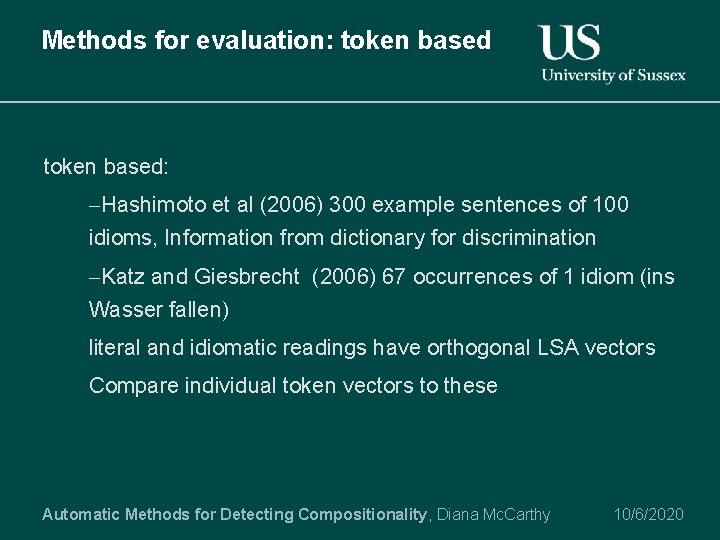 Methods for evaluation: token based

US
University of Sussex

token based:

–Hashimoto et al (2006) 300 example sentences of 100 idioms, Information from dictionary for discrimination

–Katz and Giesbrecht (2006) 67 occurrences of 1 idiom (ins Wasser fallen)

literal and idiomatic readings have orthogonal LSA vectors

Compare individual token vectors to these

Automatic Methods for Detecting Compositionality, Diana McCarthy 10/6/2020